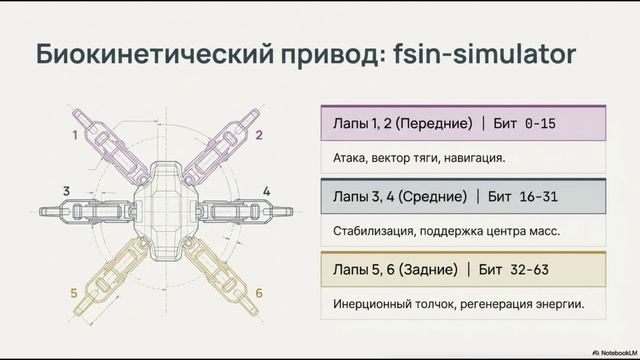 Биокинетический привод: fsin-simulator

1
2
3
4
5
6

Лапы 1, 2 (Передние) | Бит 0-15

Атака, вектор тяги, навигация.

Лапы 3, 4 (Средние) | Бит 16-31

Стабилизация, поддержка центра масс.

Лапы 5, 6 (Задние) | Бит 32-63

Инерционный толчок, регенерация энергии.

NotebookLM